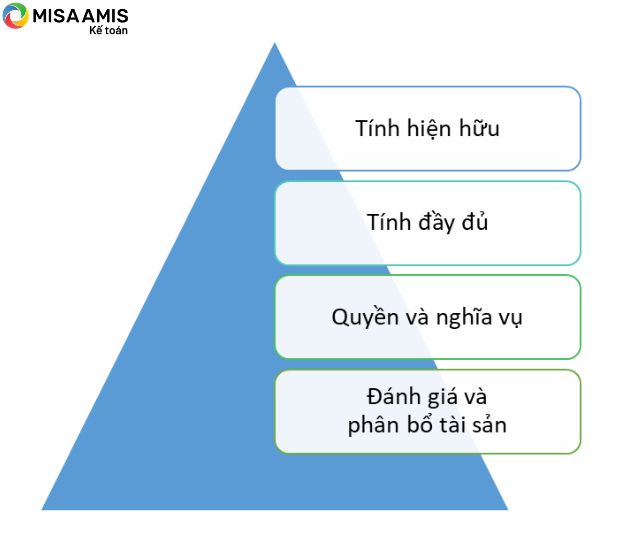 MISA AMIS
Kế toán

Tính hiện hữu

Tính đầy đủ

Quyền và nghĩa vụ

Đánh giá và phân bổ tài sản